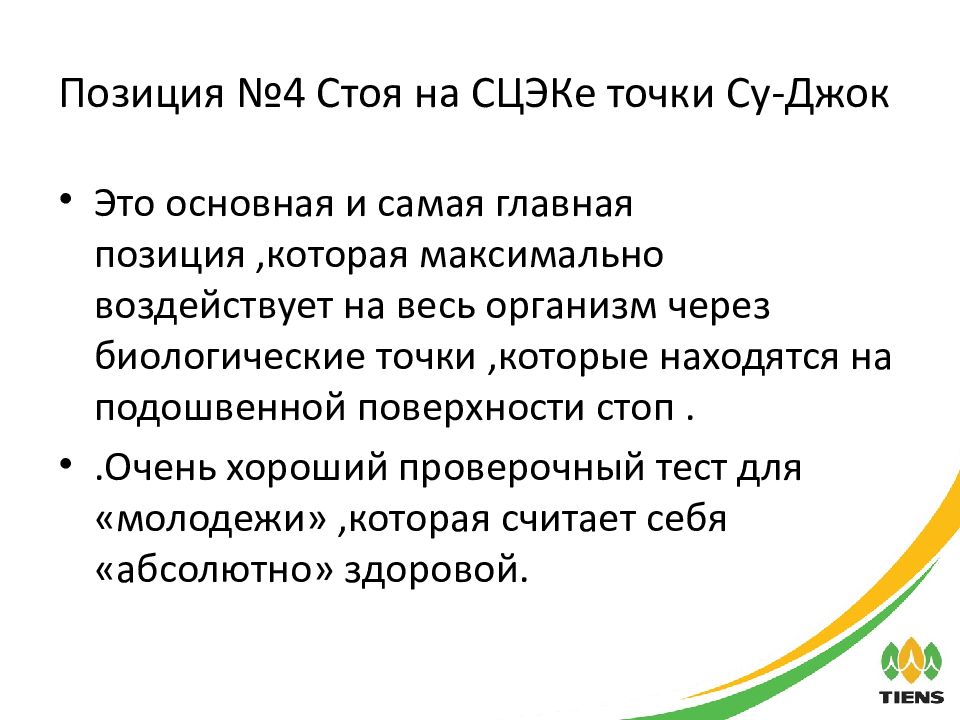 Позиция №4 Стоя на СЦЭКе точки Су-Джок

• Это основная и самая главная позиция ,которая максимально воздействует на весь организм через биологические точки ,которые находятся на подошвенной поверхности стоп .

• .Очень хороший проверочный тест для «молодежи» ,которая считает себя «абсолютно» здоровой.

TIENS